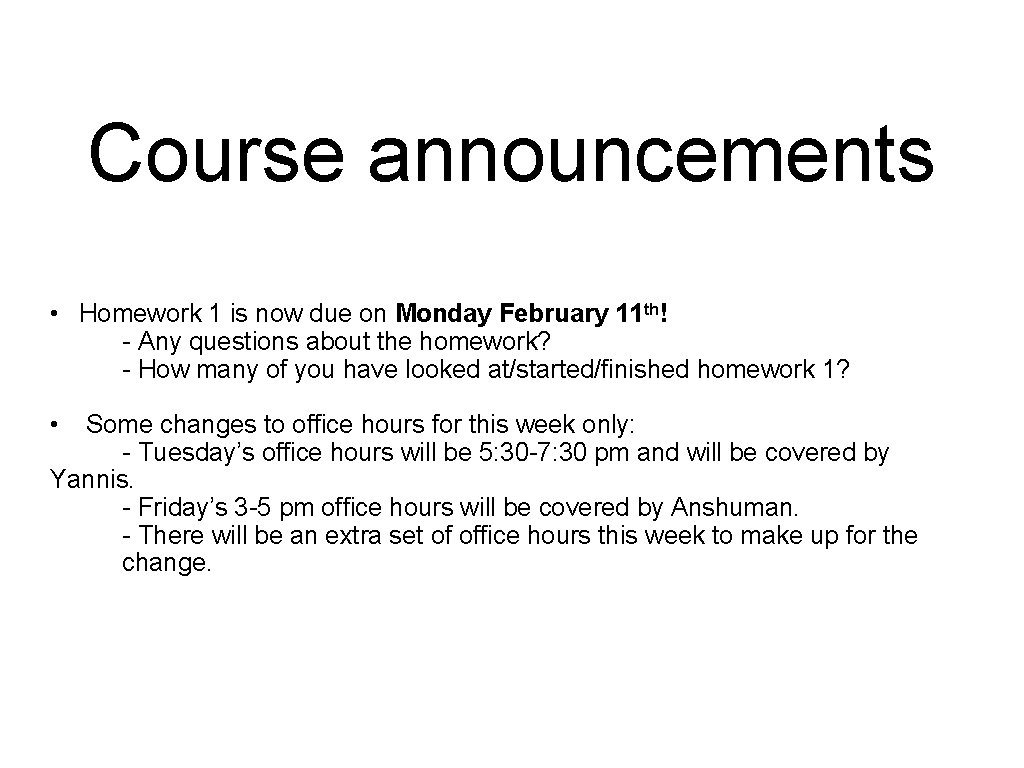 Course announcements

• Homework 1 is now due on Monday February 11th!
- Any questions about the homework?
- How many of you have looked at/started/finished homework 1?

• Some changes to office hours for this week only:
- Tuesday's office hours will be 5: 30-7: 30 pm and will be covered by Yannis.
- Friday's 3-5 pm office hours will be covered by Anshuman.
- There will be an extra set of office hours this week to make up for the change.